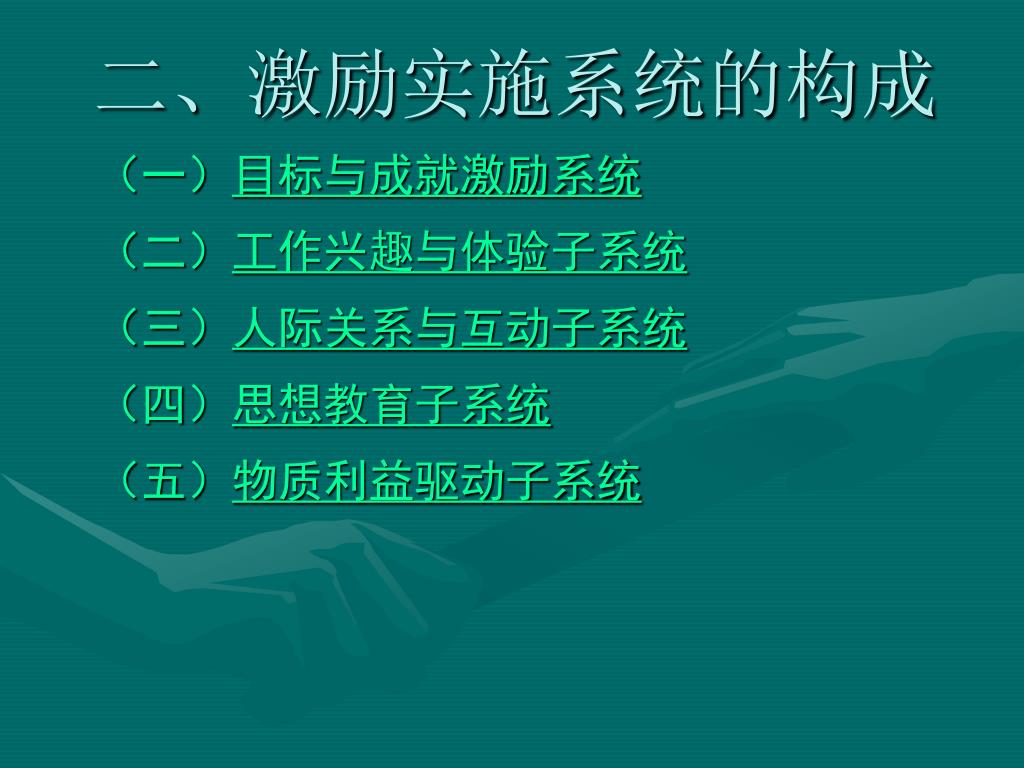 二、激励实施系统的构成

（一）目标与成就激励系统

（二）工作兴趣与体验子系统

（三）人际关系与互动子系统

（四）思想教育子系统

（五）物质利益驱动子系统